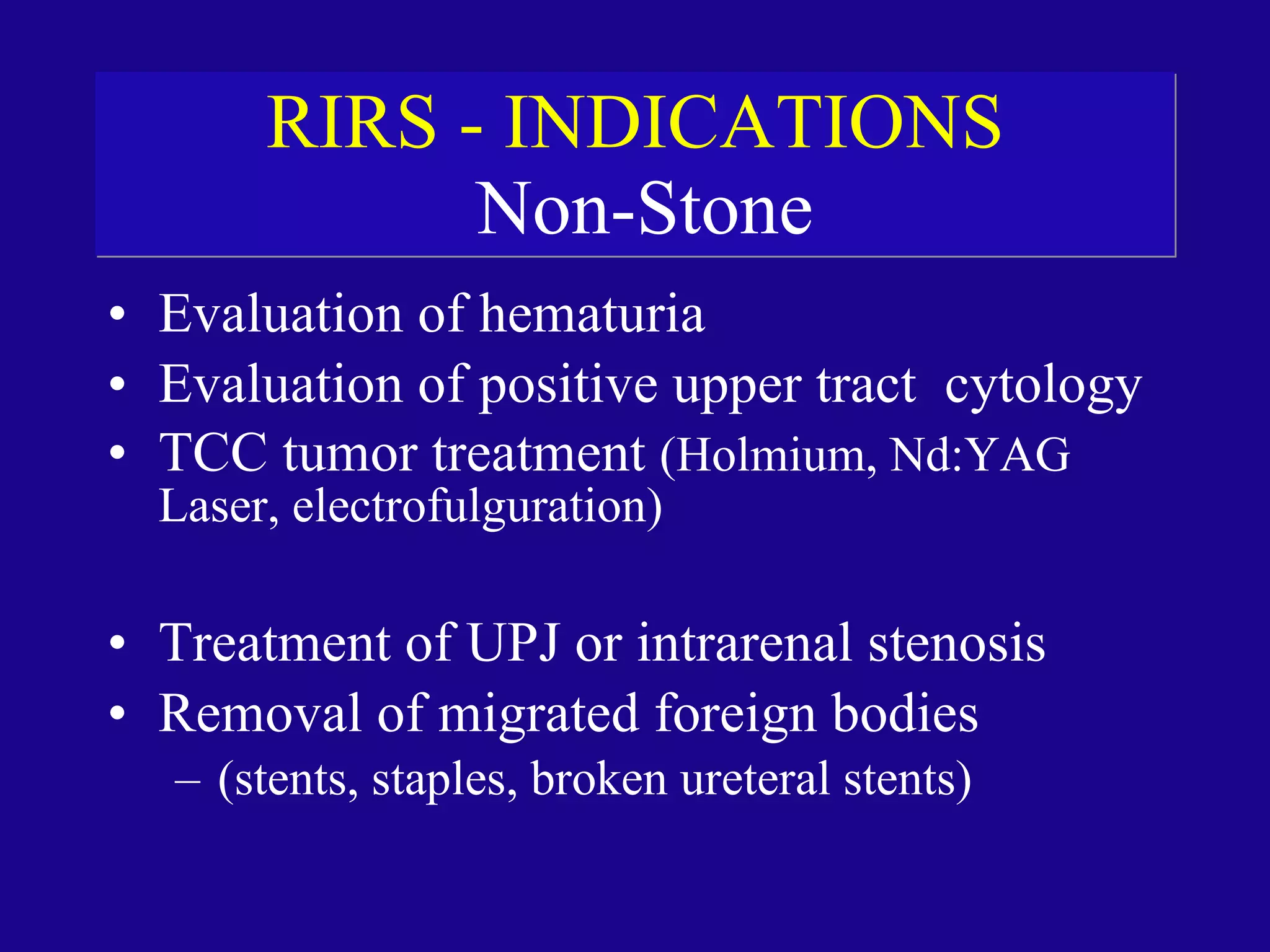 RIRS - INDICATIONS
Non-Stone

• Evaluation of hematuria
• Evaluation of positive upper tract cytology
• TCC tumor treatment (Holmium, Nd:YAG Laser, electrofulguration)

• Treatment of UPJ or intrarenal stenosis
• Removal of migrated foreign bodies
– (stents, staples, broken ureteral stents)